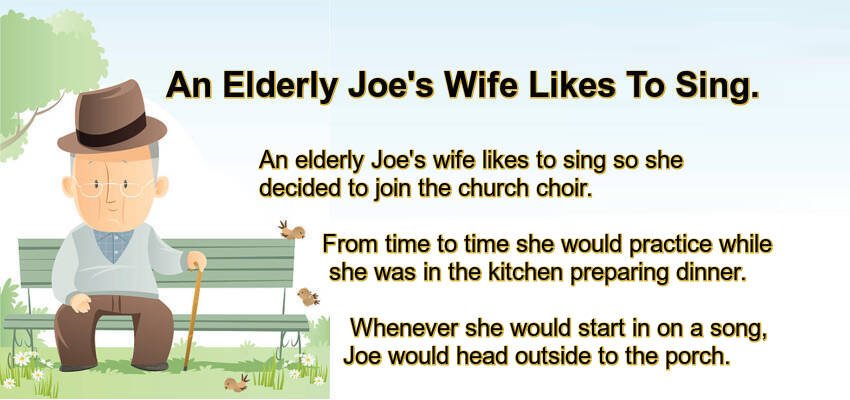 An Elderly Joe's Wife Likes To Sing.

An elderly Joe's wife likes to sing so she decided to join the church choir.

From time to time she would practice while she was in the kitchen preparing dinner.

Whenever she would start in on a song, Joe would head outside to the porch.